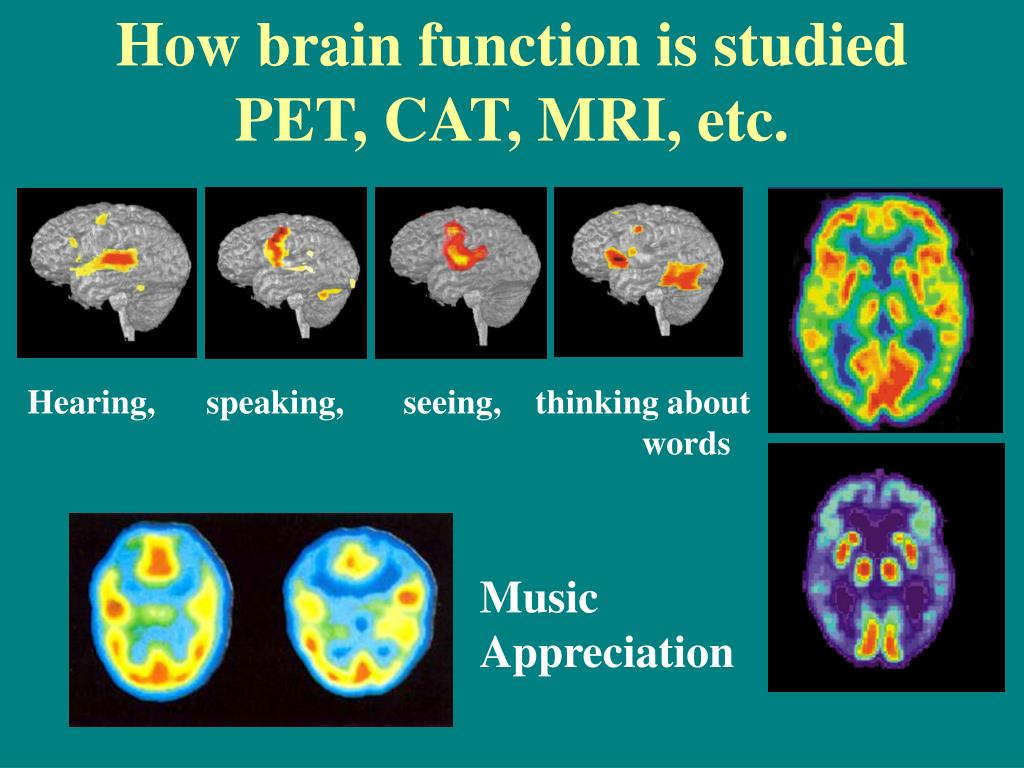 How brain function is studied
PET, CAT, MRI, etc.

Hearing, speaking, seeing, thinking about words

Music Appreciation